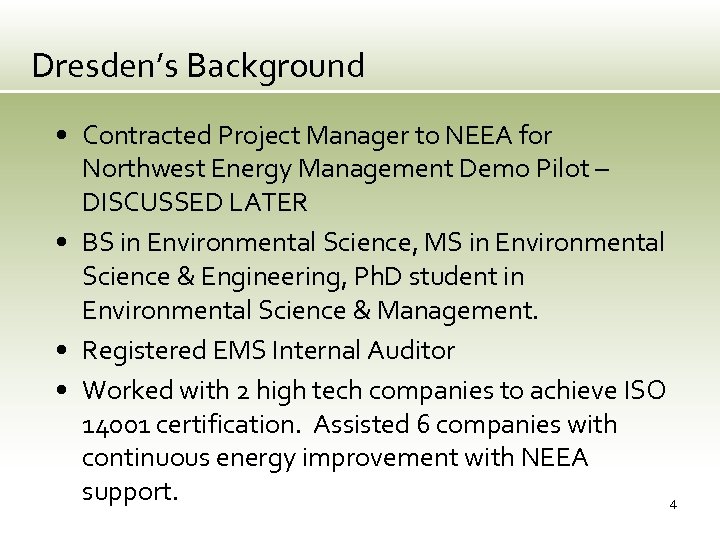 Dresden's Background

• Contracted Project Manager to NEEA for Northwest Energy Management Demo Pilot – DISCUSSED LATER
• BS in Environmental Science, MS in Environmental Science & Engineering, PhD student in Environmental Science & Management.
• Registered EMS Internal Auditor
• Worked with 2 high tech companies to achieve ISO 14001 certification. Assisted 6 companies with continuous energy improvement with NEEA support.

4